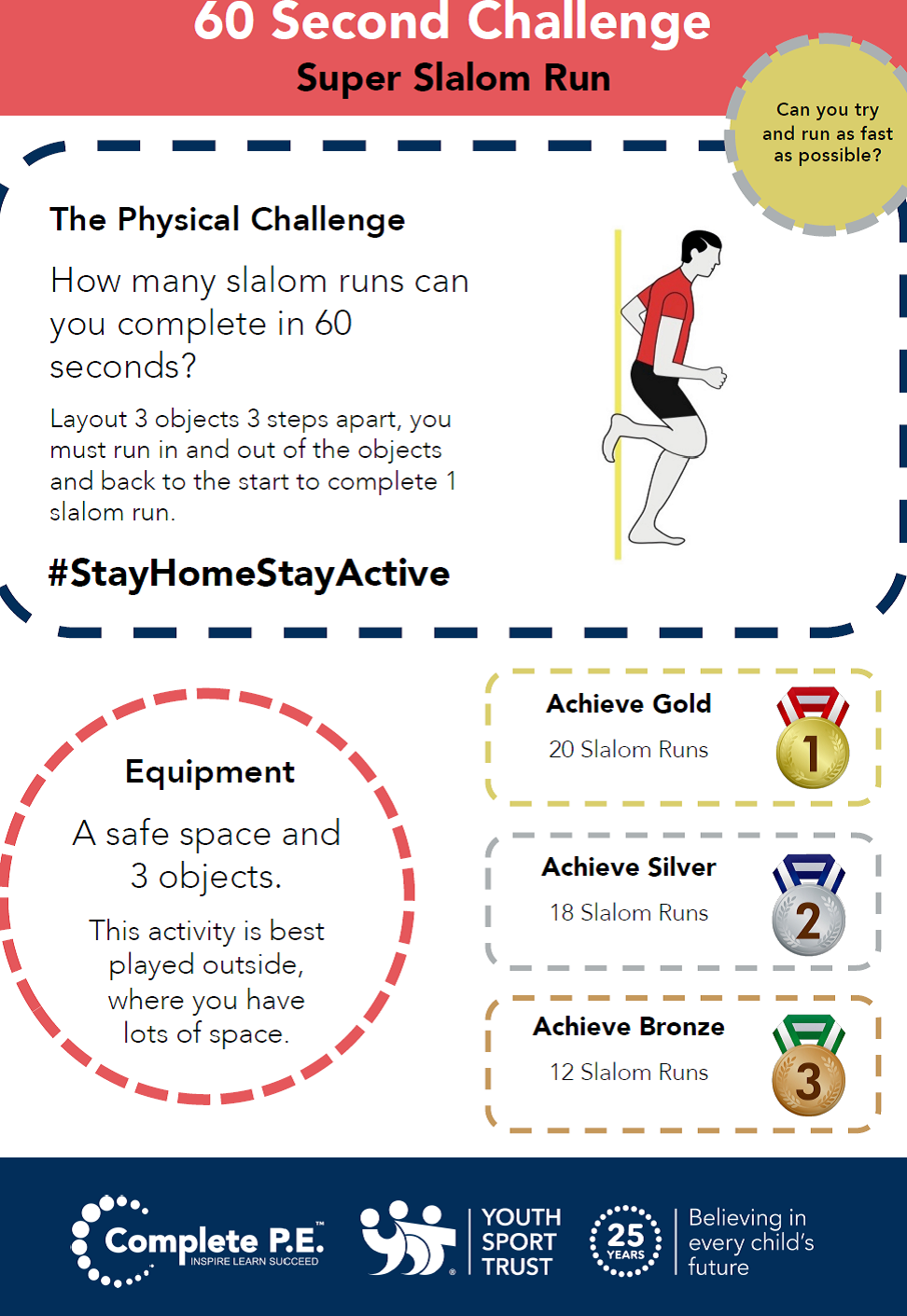 60 Second Challenge
Super Slalom Run

Can you try and run as fast as possible?

The Physical Challenge

How many slalom runs can you complete in 60 seconds?

Layout 3 objects 3 steps apart, you must run in and out of the objects and back to the start to complete 1 slalom run.

#StayHomeStayActive

Equipment

A safe space and 3 objects.

This activity is best played outside, where you have lots of space.

Achieve Gold
20 Slalom Runs
1

Achieve Silver
18 Slalom Runs
2

Achieve Bronze
12 Slalom Runs
3

Complete P.E.™
INSPIRE LEARN SUCCEED

YOUTH SPORT TRUST

25 YEARS

Believing in every child's future